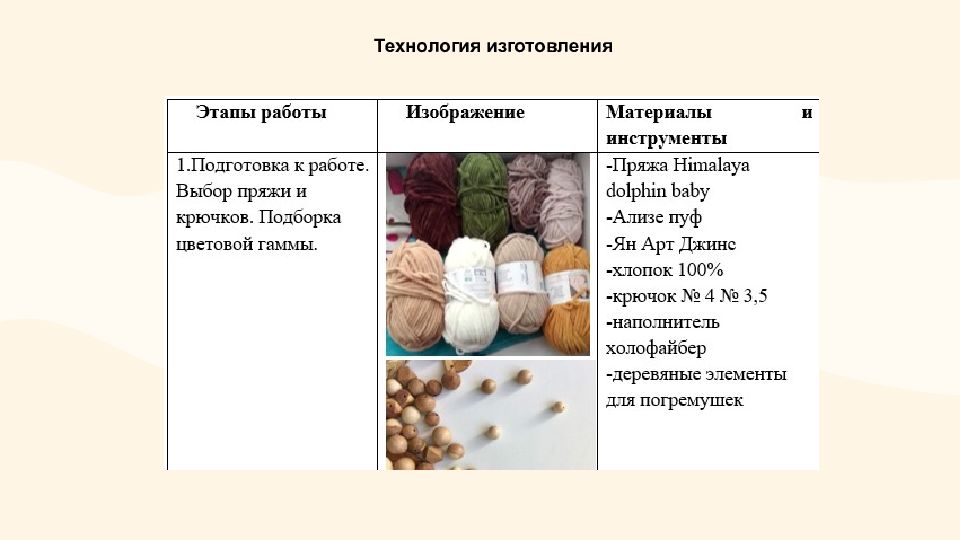 Технология изготовления

| Этапы работы | Изображение | Материалы и инструменты |
|---|---|---|
| 1.Подготовка к работе. Выбор пряжи и крючков. Подборка цветовой гаммы. | | -Пряжа Himalaya dolphin baby -Ализе пуф -Ян Арт Джинс -хлопок 100% -крючок № 4 № 3,5 -наполнитель холофайбер -деревяные элементы для погремушек |